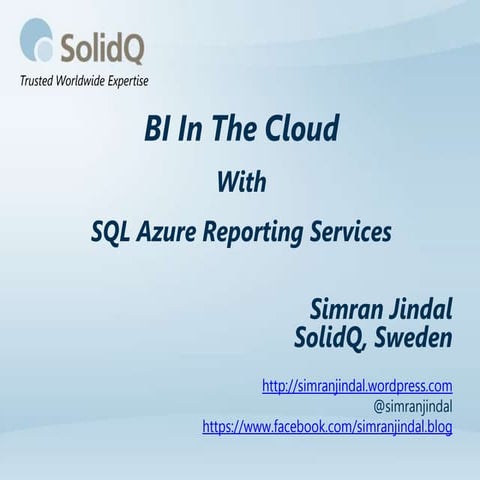 SolidQ
Trusted Worldwide Expertise

BI In The Cloud

With

SQL Azure Reporting Services

Simran Jindal
SolidQ, Sweden

http://simranjindal.wordpress.com
@simranjindal
https://www.facebook.com/simranjindal.blog